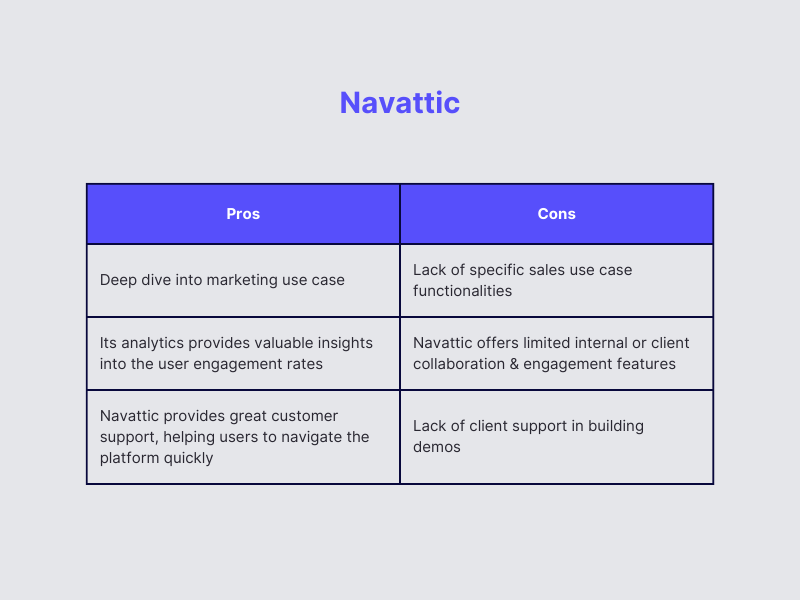 Navattic

| Pros | Cons |
|---|---|
| Deep dive into marketing use case | Lack of specific sales use case functionalities |
| Its analytics provides valuable insights into the user engagement rates | Navattic offers limited internal or client collaboration & engagement features |
| Navattic provides great customer support, helping users to navigate the platform quickly | Lack of client support in building demos |